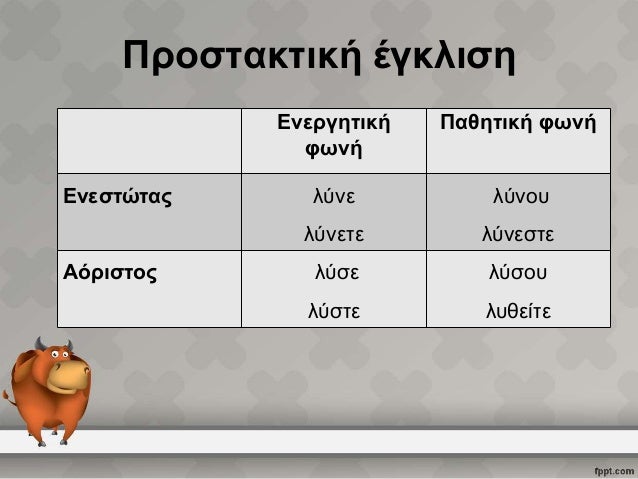 Προστακτική έγκλιση

| | Ενεργητική φωνή | Παθητική φωνή |
|---|---|---|
| Ενεστώτας | λύνε λύνετε | λύνου λύνεστε |
| Αόριστος | λύσε λύστε | λύσου λυθείτε |

fppt.com